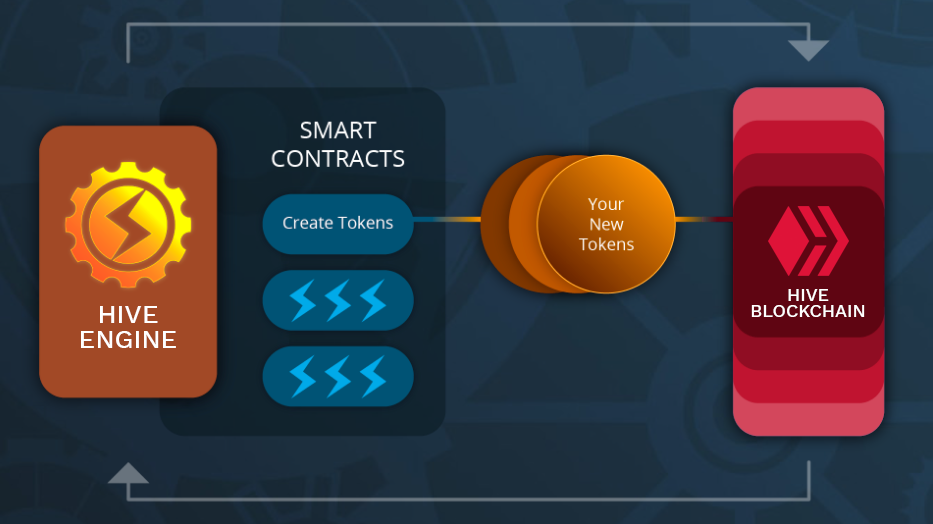 HIVE ENGINE

SMART CONTRACTS

Create Tokens

Your New Tokens

HIVE BLOCKCHAIN